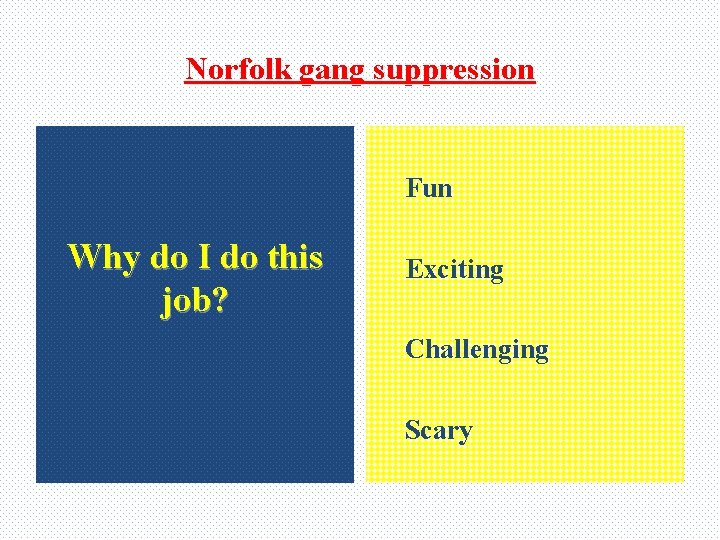 Norfolk gang suppression

Why do I do this job?

Fun

Exciting

Challenging

Scary